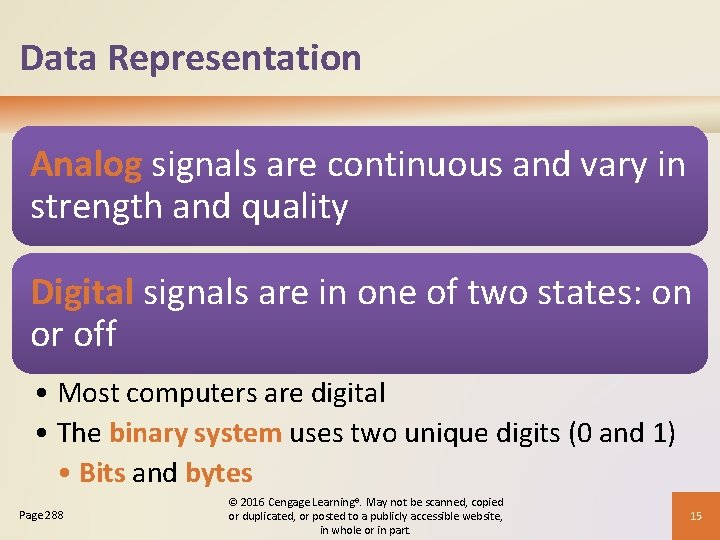 Data Representation

Analog signals are continuous and vary in strength and quality

Digital signals are in one of two states: on or off

• Most computers are digital
• The binary system uses two unique digits (0 and 1)
  • Bits and bytes

Page 288

© 2016 Cengage Learning®. May not be scanned, copied or duplicated, or posted to a publicly accessible website, in whole or in part.

15